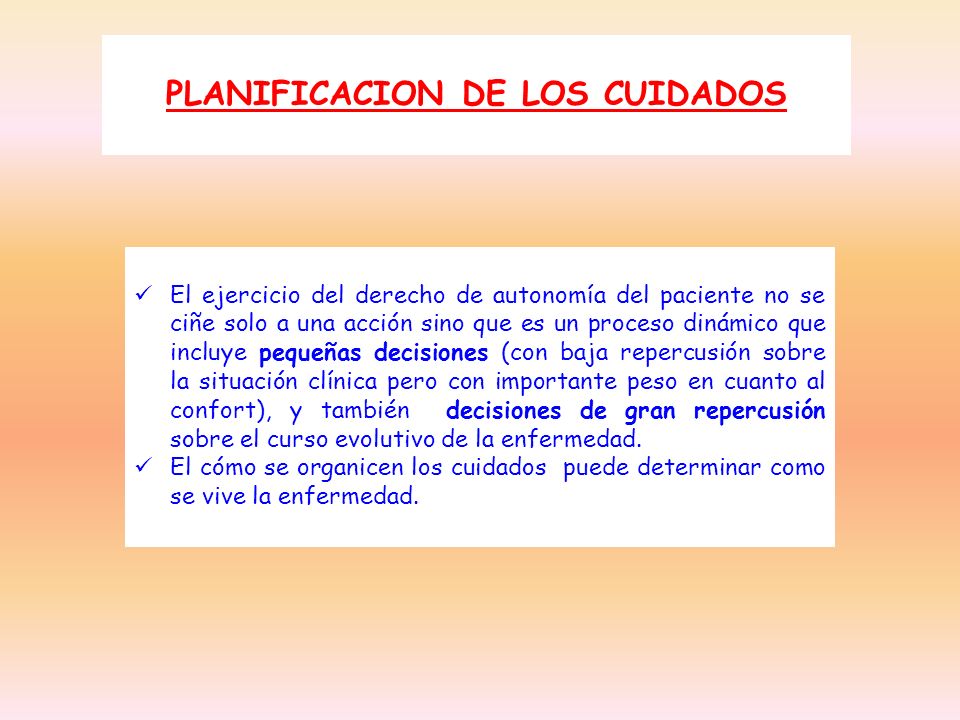 PLANIFICACION DE LOS CUIDADOS

✓ El ejercicio del derecho de autonomía del paciente no se ciñe solo a una acción sino que es un proceso dinámico que incluye pequeñas decisiones (con baja repercusión sobre la situación clínica pero con importante peso en cuanto al confort), y también decisiones de gran repercusión sobre el curso evolutivo de la enfermedad.
✓ El cómo se organicen los cuidados puede determinar como se vive la enfermedad.